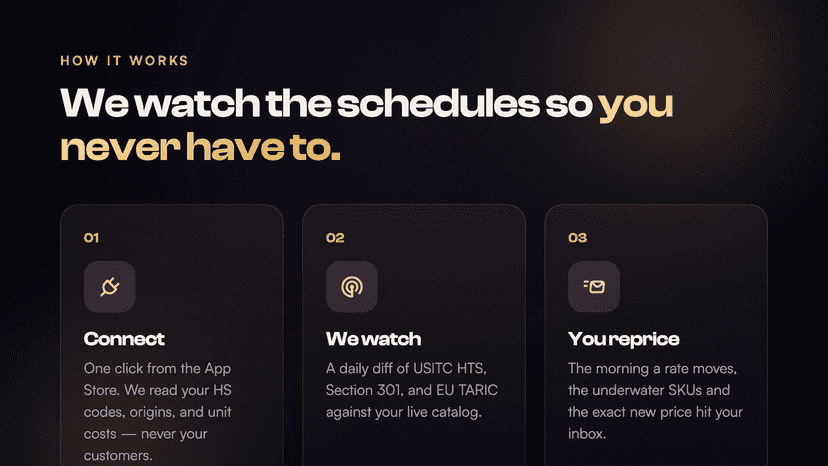 HOW IT WORKS

We watch the schedules so you never have to.

01

Connect

One click from the App Store. We read your HS codes, origins, and unit costs — never your customers.

02

We watch

A daily diff of USITC HTS, Section 301, and EU TARIC against your live catalog.

03

You reprice

The morning a rate moves, the underwater SKUs and the exact new price hit your inbox.